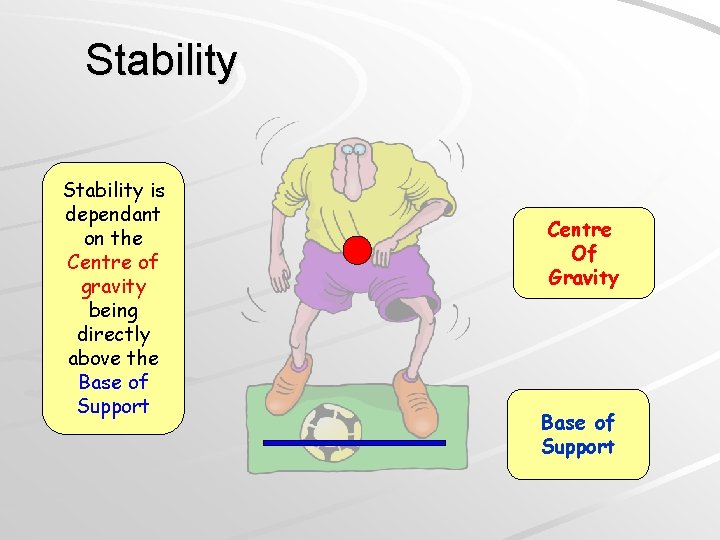 Stability

Stability is dependant on the Centre of gravity being directly above the Base of Support

Centre Of Gravity

Base of Support